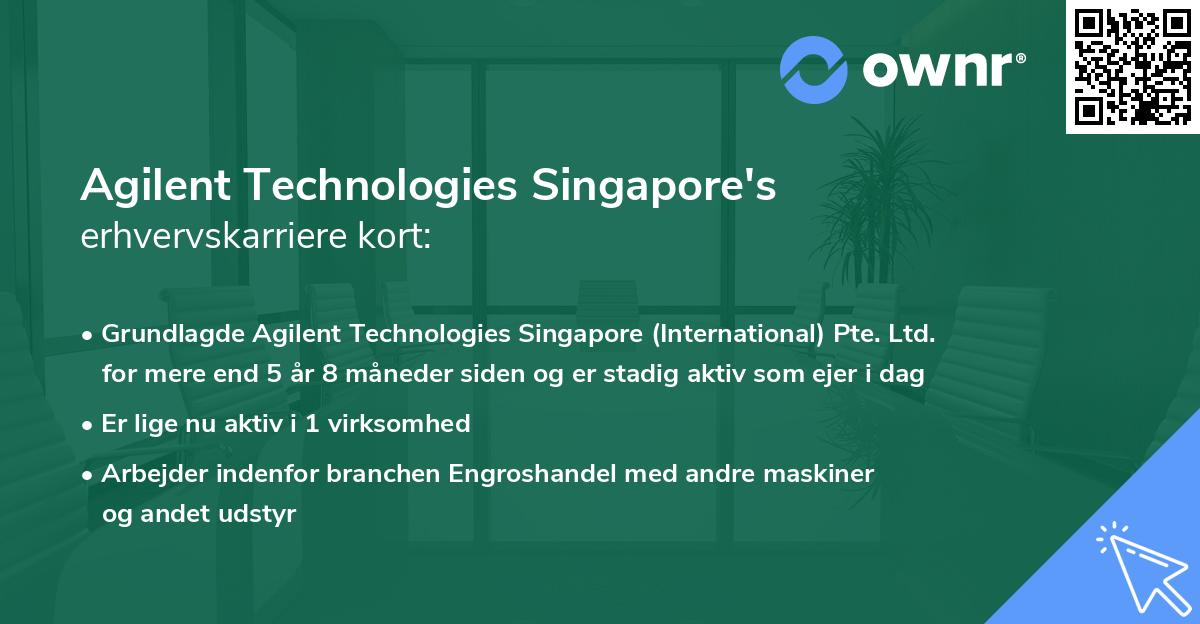 ownr®

Agilent Technologies Singapore's erhvervskarriere kort:

• Grundlagde Agilent Technologies Singapore (International) Pte. Ltd. for mere end 5 år 8 måneder siden og er stadig aktiv som ejer i dag

• Er lige nu aktiv i 1 virksomhed

• Arbejder indenfor branchen Engroshandel med andre maskiner og andet udstyr